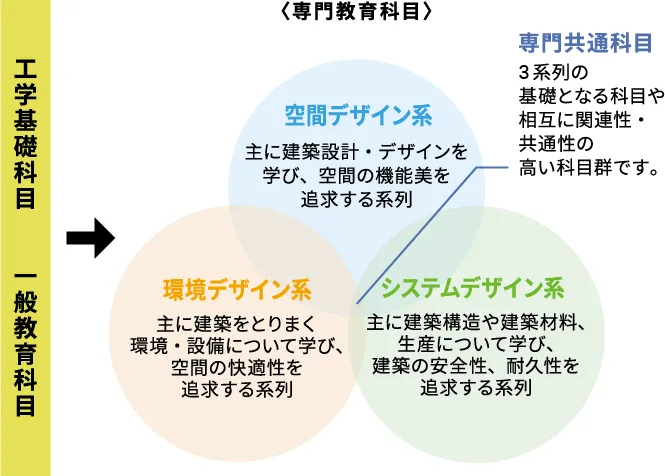 工学基礎科目

一般教育科目

〈専門教育科目〉

専門共通科目

3系列の基礎となる科目や相互に関連性・共通性の高い科目群です。

空間デザイン系

主に建築設計・デザインを学び、空間の機能美を追求する系列

環境デザイン系

主に建築をとりまく環境・設備について学び、空間の快適性を追求する系列

システムデザイン系

主に建築構造や建築材料、生産について学び、建築の安全性、耐久性を追求する系列